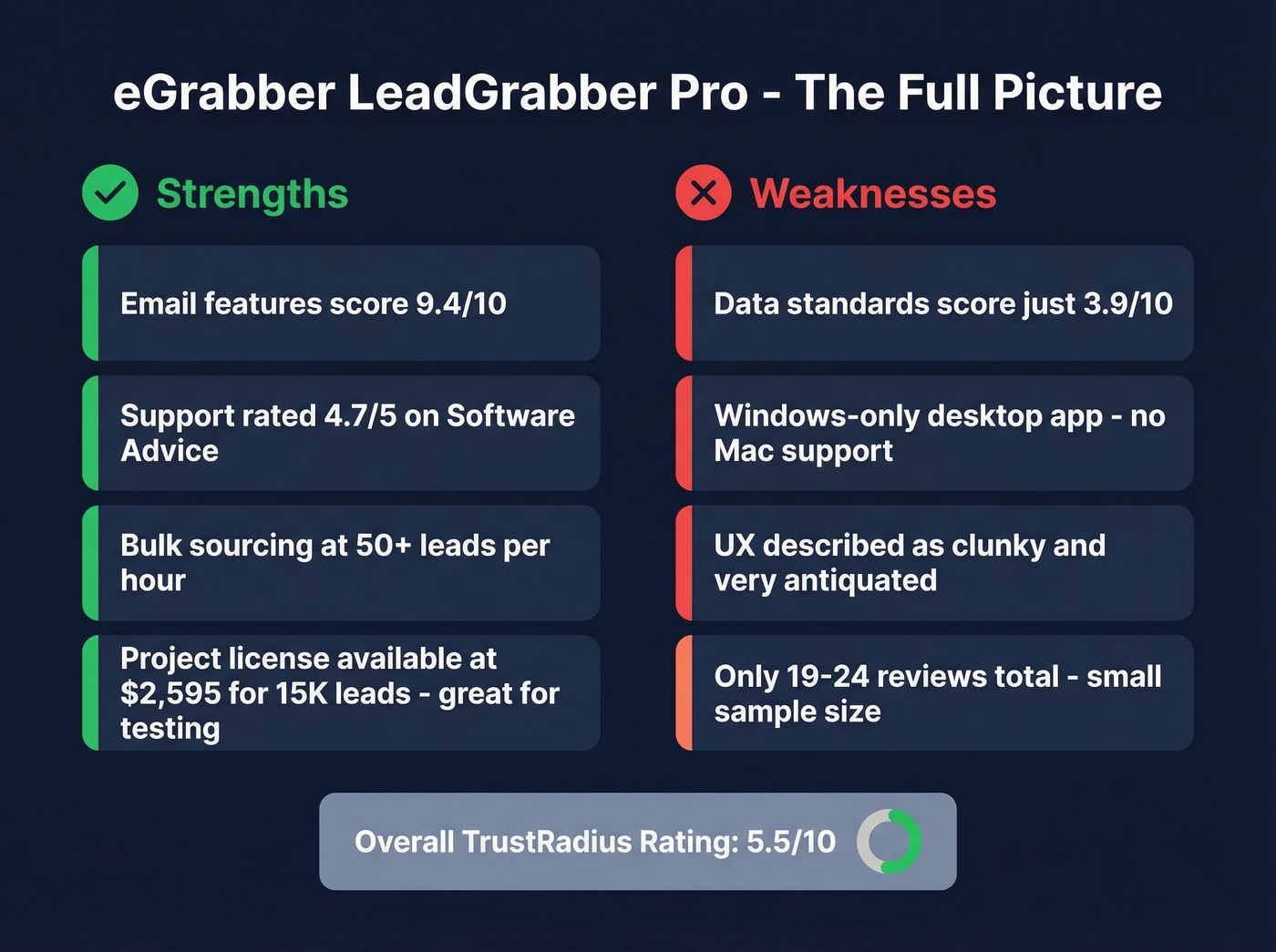 eGrabber LeadGrabber Pro - The Full Picture

Strengths

Email features score 9.4/10

Support rated 4.7/5 on Software Advice

Bulk sourcing at 50+ leads per hour

Project license available at $2,595 for 15K leads - great for testing

Weaknesses

Data standards score just 3.9/10

Windows-only desktop app - no Mac support

UX described as clunky and very antiquated

Only 19-24 reviews total - small sample size

Overall TrustRadius Rating: 5.5/10